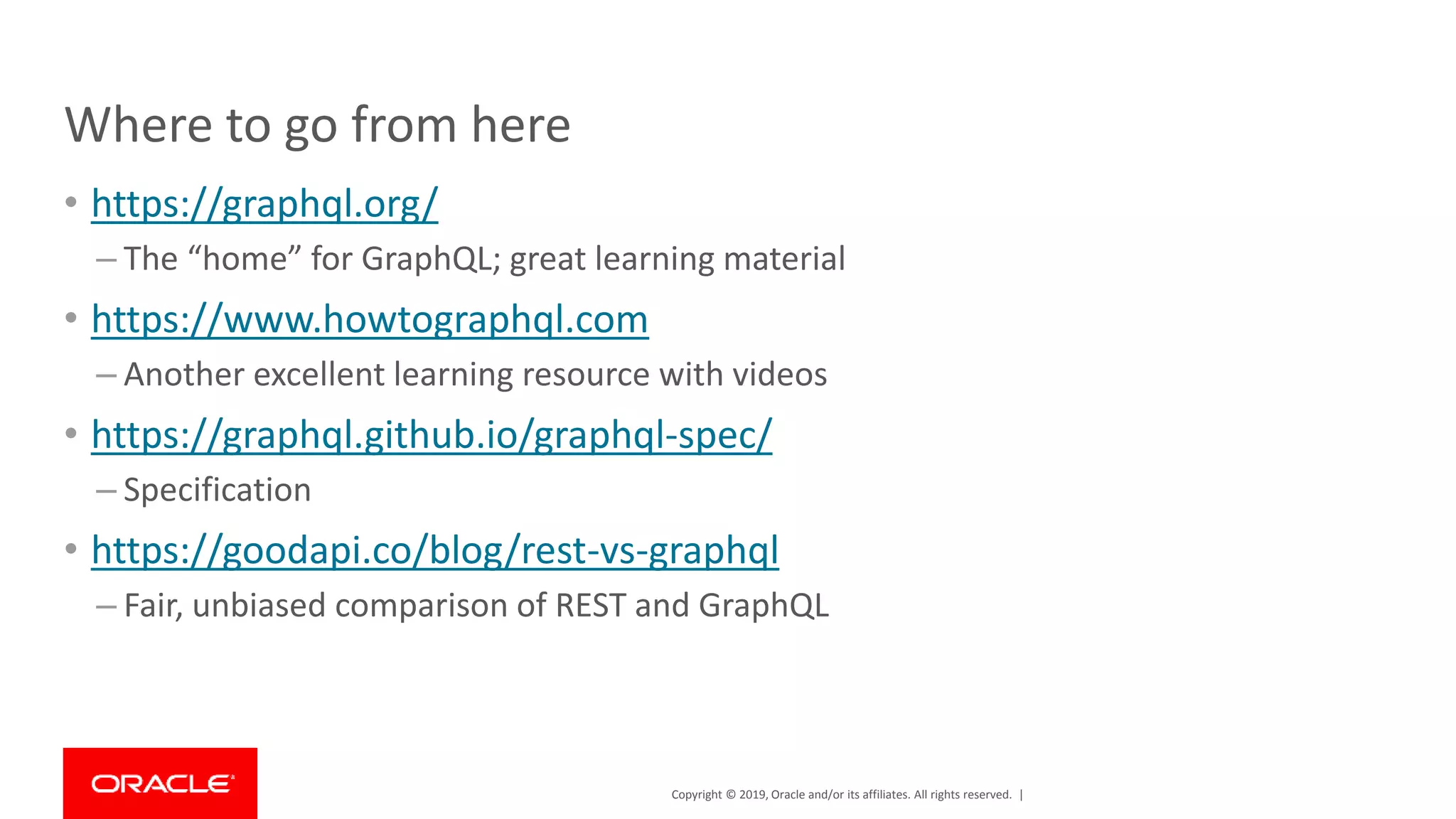 Where to go from here

• https://graphql.org/
– The “home” for GraphQL; great learning material

• https://www.howtographql.com
– Another excellent learning resource with videos

• https://graphql.github.io/graphql-spec/
– Specification

• https://goodapi.co/blog/rest-vs-graphql
– Fair, unbiased comparison of REST and GraphQL

ORACLE

Copyright © 2019, Oracle and/or its affiliates. All rights reserved. |